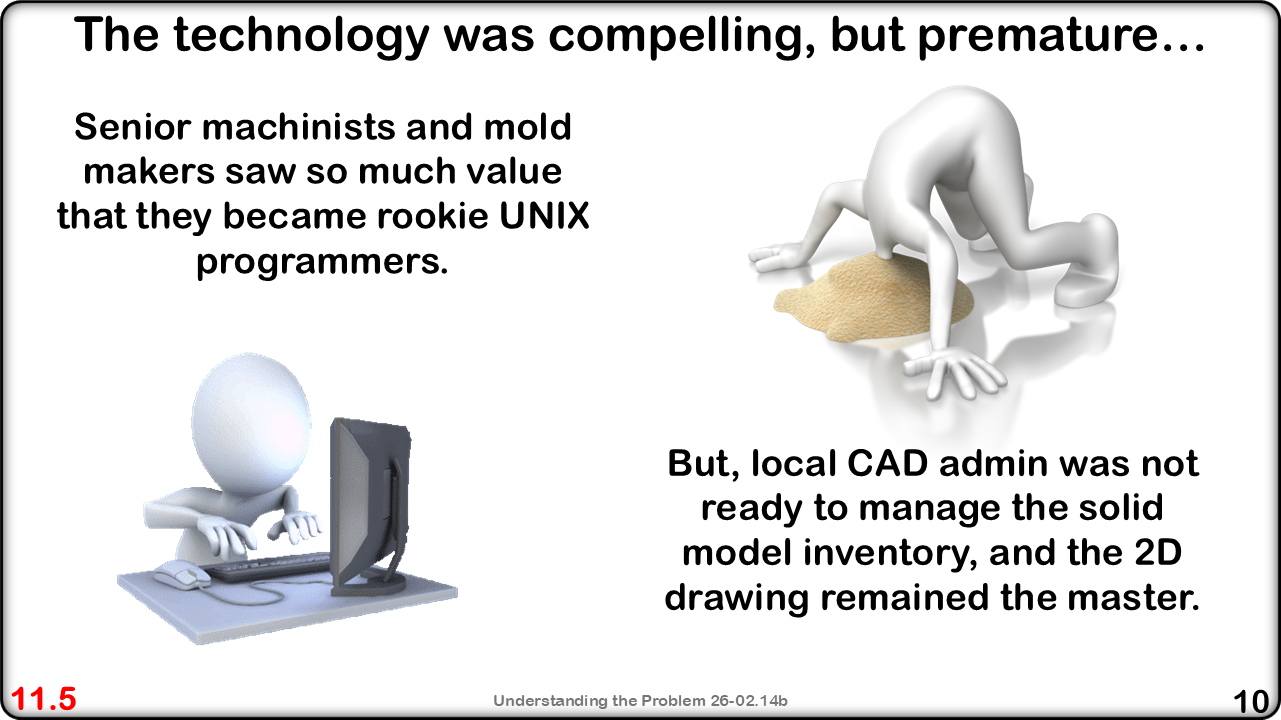 The technology was compelling, but premature…

Senior machinists and mold makers saw so much value that they became rookie UNIX programmers.

But, local CAD admin was not ready to manage the solid model inventory, and the 2D drawing remained the master.

11.5

Understanding the Problem 26-02.14b

10